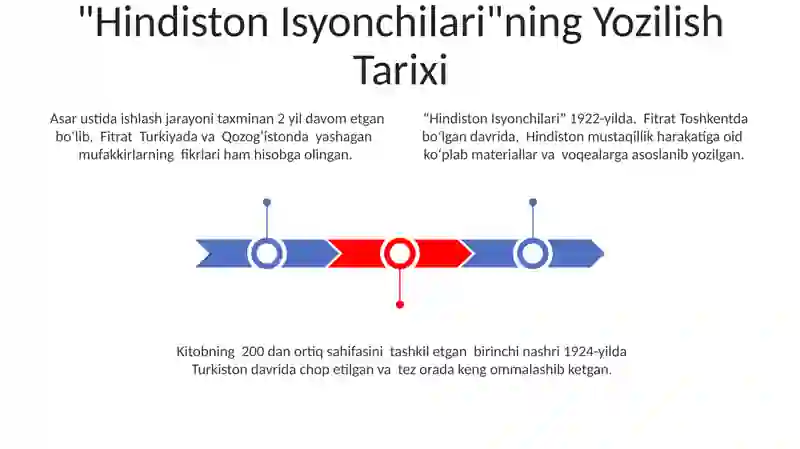 "Hindiston Isyonchilari"ning Yozilish Tarixi

Asar ustida ishlash jarayoni taxminan 2 yil davom etgan bo'lib, Fitrat Turkiyada va Qozog'istonda yashagan mufakkirlarning fikrlari ham hisobga olingan.

"Hindiston Isyonchilari" 1922-yilda, Fitrat Toshkentda bo'lgan davrida, Hindiston mustaqillik harakatiga oid ko'plab materiallar va voqealarga asoslanib yozilgan.

Kitobning 200 dan ortiq sahifasini tashkil etgan birinchi nashri 1924-yilda Turkiston davrida chop etilgan va tez orada keng ommalashib ketgan.